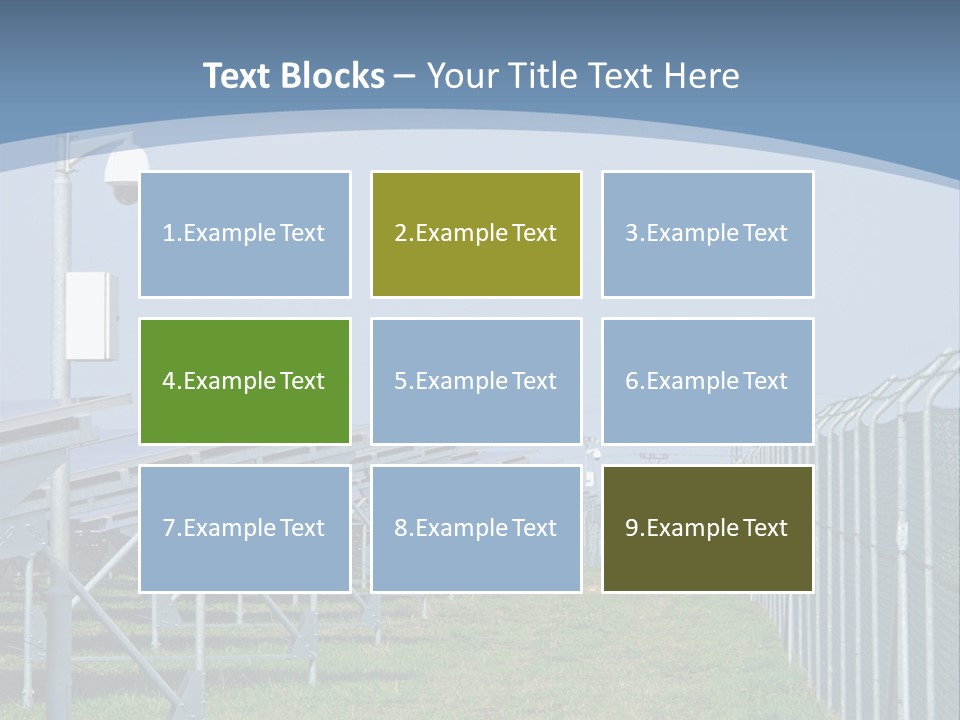 Text Blocks – Your Title Text Here

1.Example Text

2.Example Text

3.Example Text

4.Example Text

5.Example Text

6.Example Text

7.Example Text

8.Example Text

9.Example Text